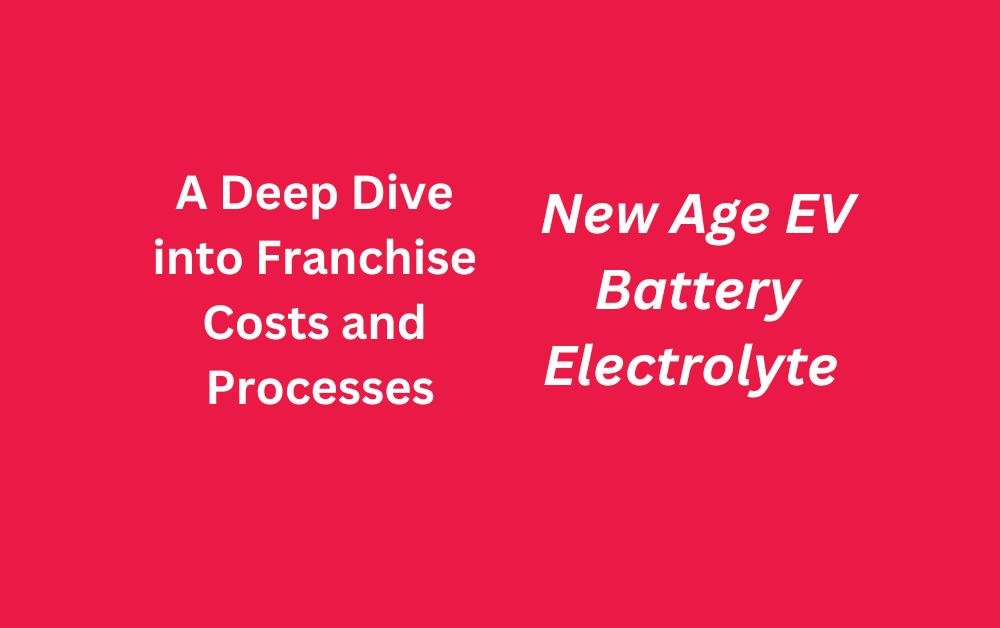 A Deep Dive into Franchise Costs and Processes

New Age EV Battery Electrolyte